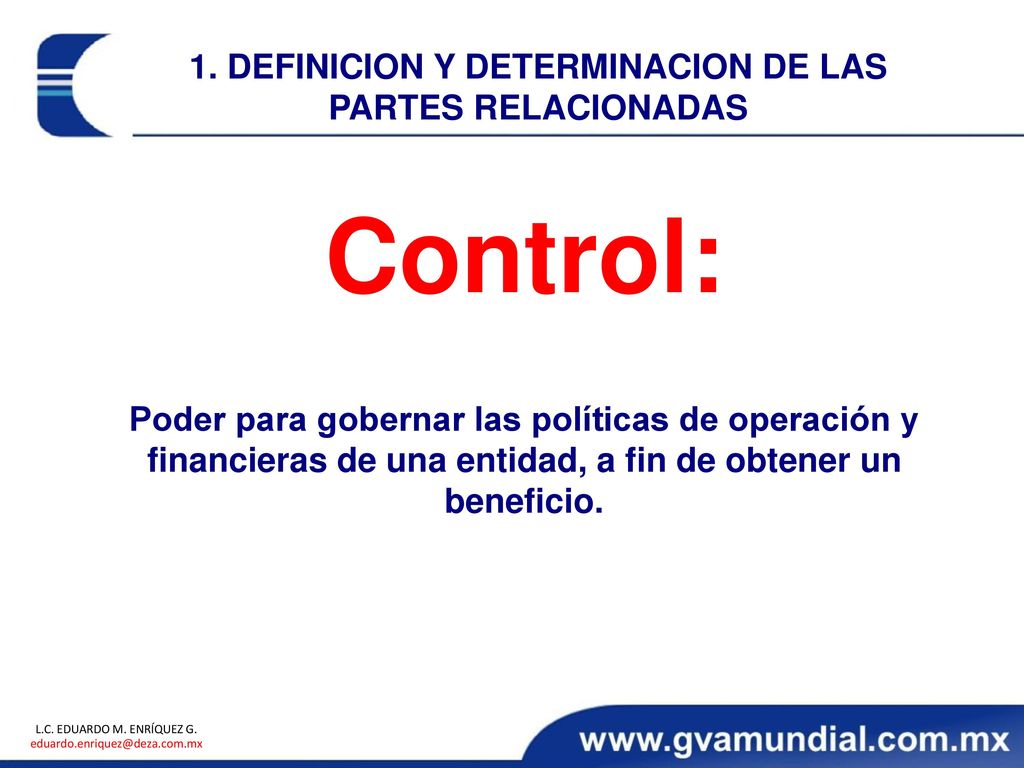 1. DEFINICION Y DETERMINACION DE LAS PARTES RELACIONADAS

Control:

Poder para gobernar las políticas de operación y financieras de una entidad, a fin de obtener un beneficio.

L.C. EDUARDO M. ENRÍQUEZ G.
eduardo.enriquez@deza.com.mx

www.gvamundial.com.mx